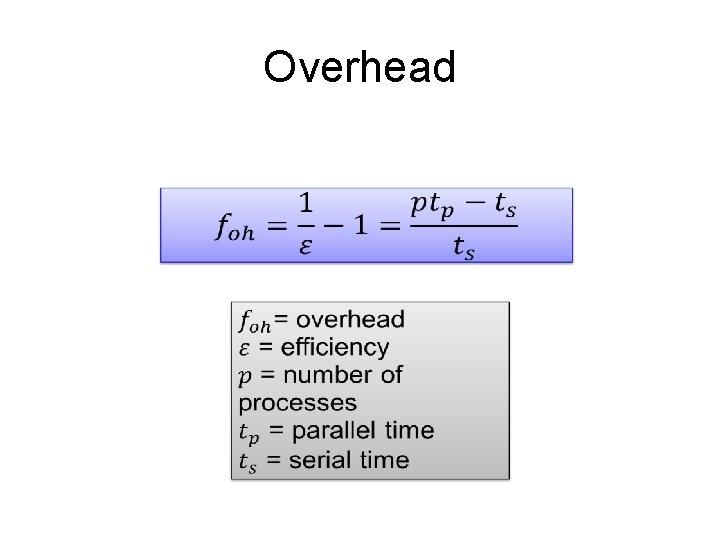 Overhead

$f_{oh} = \frac{1}{\varepsilon} - 1 = \frac{pt_p - t_s}{t_s}$

$f_{oh}$= overhead
$\varepsilon$ = efficiency
$p$ = number of processes
$t_p$ = parallel time
$t_s$ = serial time